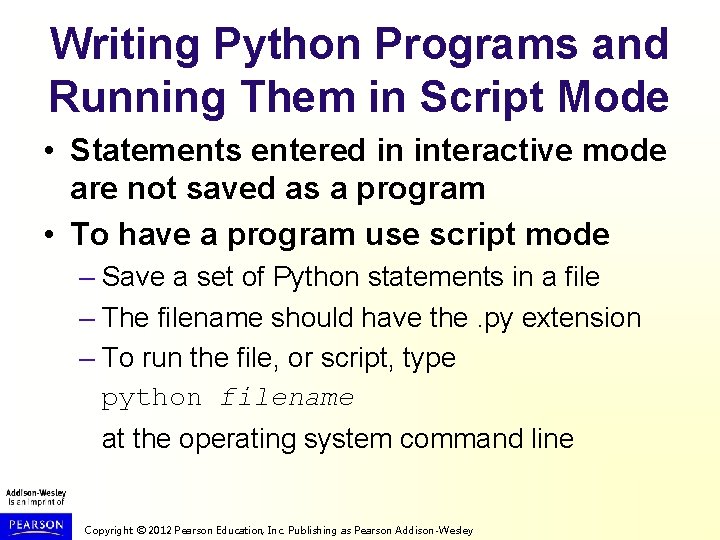 Writing Python Programs and Running Them in Script Mode

• Statements entered in interactive mode are not saved as a program

• To have a program use script mode

– Save a set of Python statements in a file

– The filename should have the .py extension

– To run the file, or script, type

python filename

at the operating system command line

Addison-Wesley is an imprint of

PEARSON

Copyright © 2012 Pearson Education, Inc. Publishing as Pearson Addison-Wesley